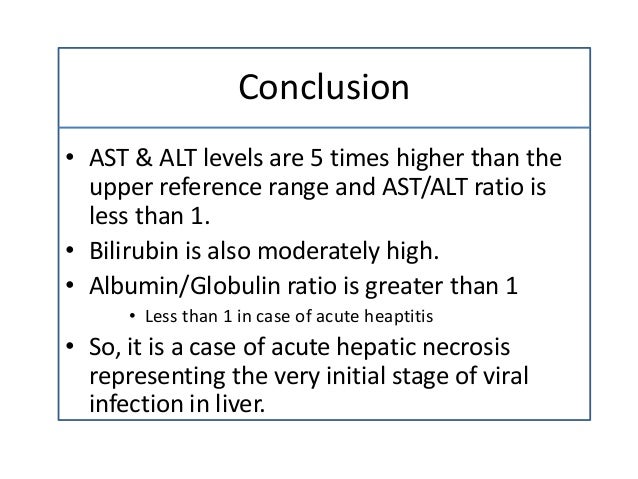 Conclusion

• AST & ALT levels are 5 times higher than the upper reference range and AST/ALT ratio is less than 1.
• Bilirubin is also moderately high.
• Albumin/Globulin ratio is greater than 1
  • Less than 1 in case of acute heaptitis
• So, it is a case of acute hepatic necrosis representing the very initial stage of viral infection in liver.